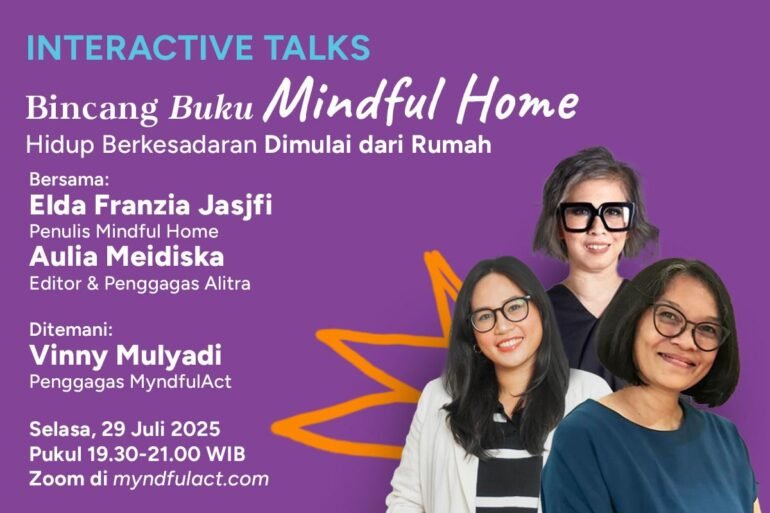 INTERACTIVE TALKS
Bincang Buku Mindful Home
Hidup Berkesadaran Dimulai dari Rumah

Bersama:
Elda Franzia Jasjfi
Penulis Mindful Home
Aulia Meidiska
Editor & Penggagas Alitra

Ditemani:
Vinny Mulyadi
Penggagas MyndfulAct

Selasa, 29 Juli 2025
Pukul 19.30-21.00 WIB
Zoom di myndfulact.com